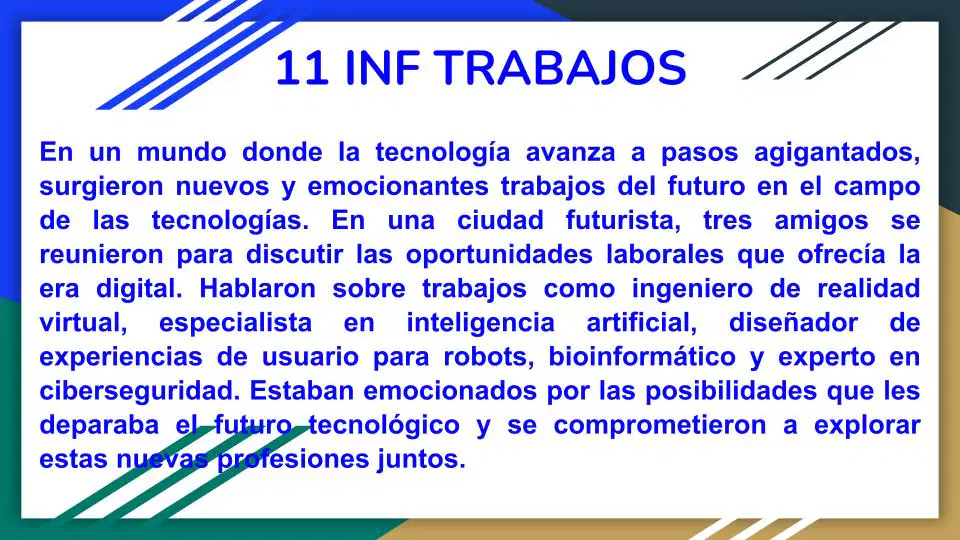 11 INF TRABAJOS

En un mundo donde la tecnología avanza a pasos agigantados, surgieron nuevos y emocionantes trabajos del futuro en el campo de las tecnologías. En una ciudad futurista, tres amigos se reunieron para discutir las oportunidades laborales que ofrecía la era digital. Hablaron sobre trabajos como ingeniero de realidad virtual, especialista en inteligencia artificial, diseñador de experiencias de usuario para robots, bioinformático y experto en ciberseguridad. Estaban emocionados por las posibilidades que les deparaba el futuro tecnológico y se comprometieron a explorar estas nuevas profesiones juntos.